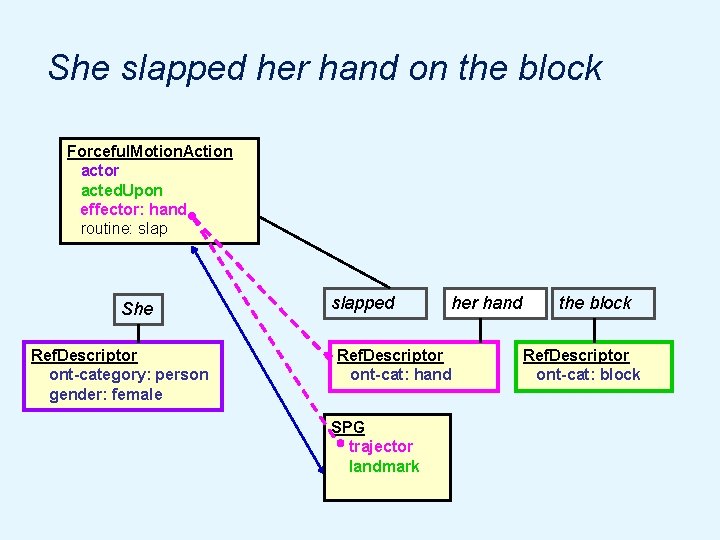 She slapped her hand on the block

ForcefulMotionAction
actor
actedUpon
effector: hand
routine: slap

She

slapped

her hand

the block

RefDescriptor
ont-category: person
gender: female

RefDescriptor
ont-cat: hand

RefDescriptor
ont-cat: block

SPG
trajector
landmark